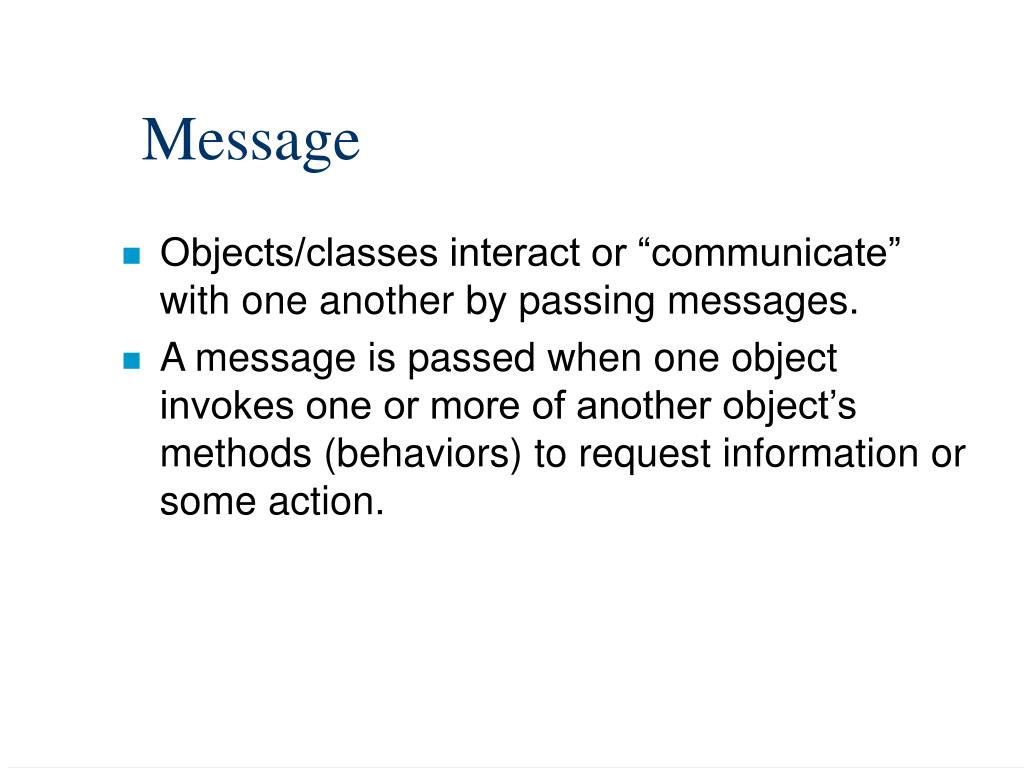 Message

Objects/classes interact or “communicate” with one another by passing messages.

A message is passed when one object invokes one or more of another object’s methods (behaviors) to request information or some action.